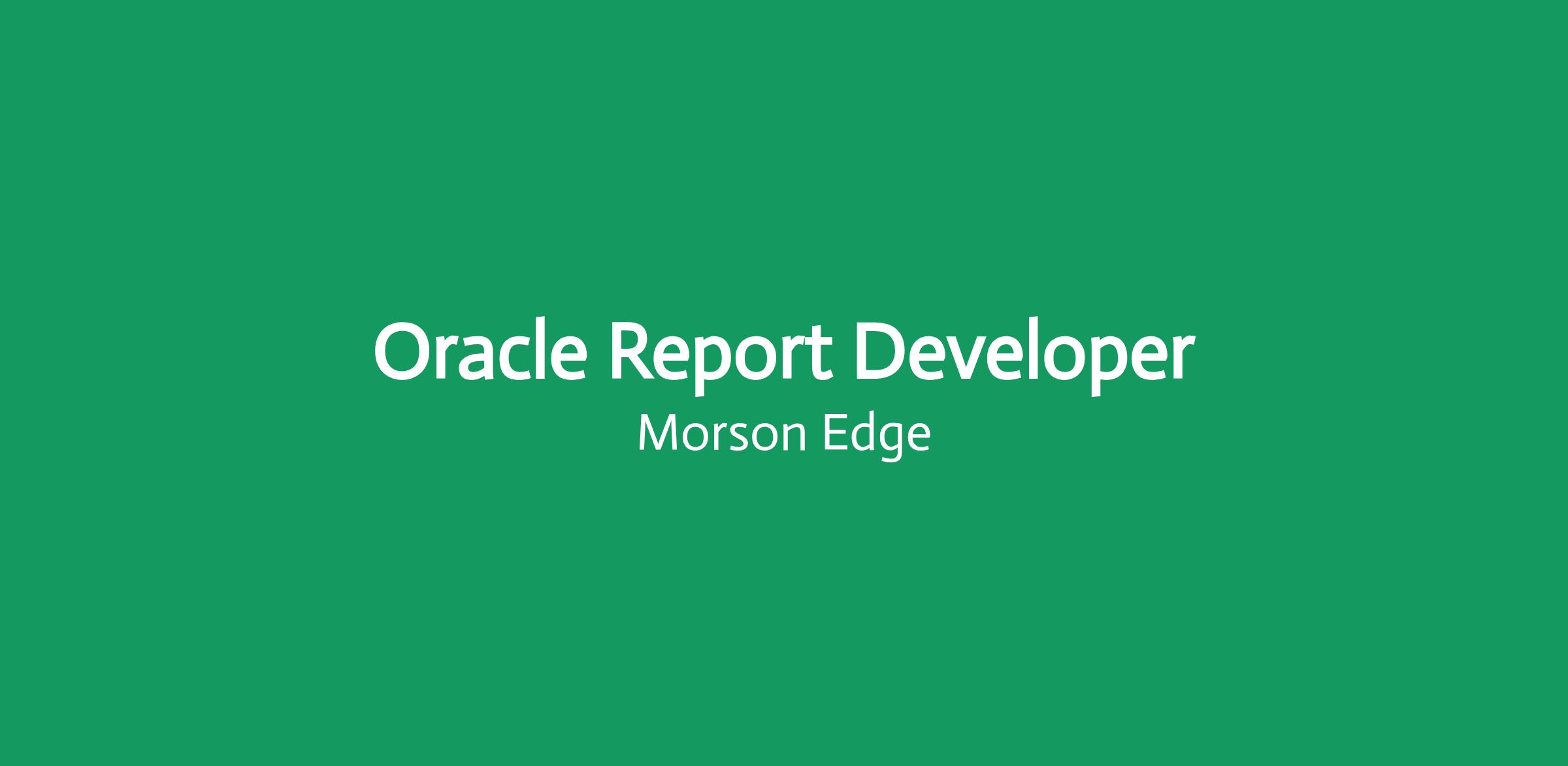 Oracle Report Developer
Morson Edge